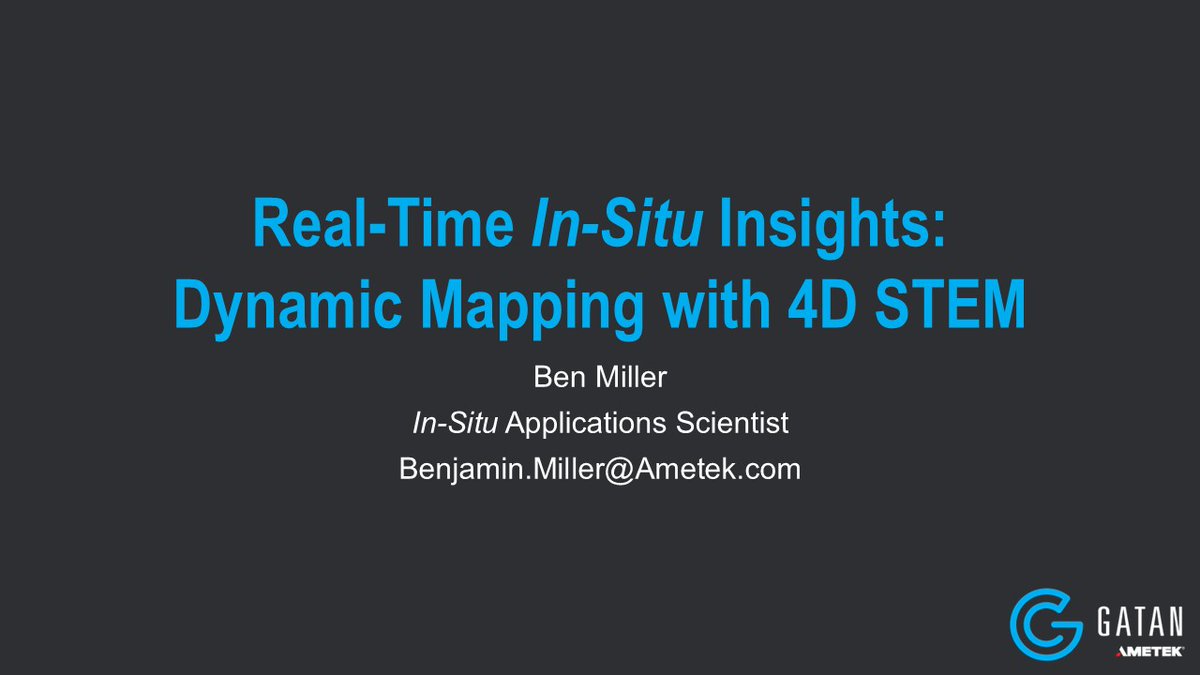 Real-Time In-Situ Insights: Dynamic Mapping with 4D STEM

Ben Miller
In-Situ Applications Scientist
Benjamin.Miller@Ametek.com

GATAN
AMETEK